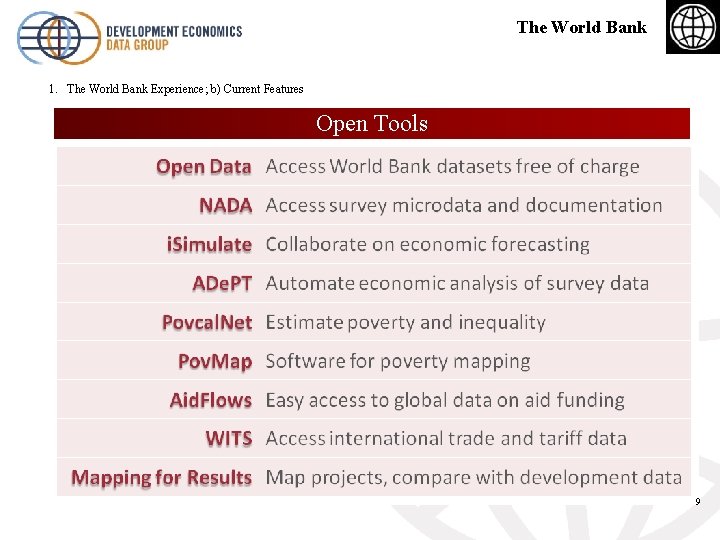 DEVELOPMENT ECONOMICS DATA GROUP

The World Bank

1. The World Bank Experience; b) Current Features

Open Tools

| | |
|---|---|
| Open Data | Access World Bank datasets free of charge |
| NADA | Access survey microdata and documentation |
| iSimulate | Collaborate on economic forecasting |
| ADePT | Automate economic analysis of survey data |
| PovcalNet | Estimate poverty and inequality |
| PovMap | Software for poverty mapping |
| AidFlows | Easy access to global data on aid funding |
| WITS | Access international trade and tariff data |
| Mapping for Results | Map projects, compare with development data |

9